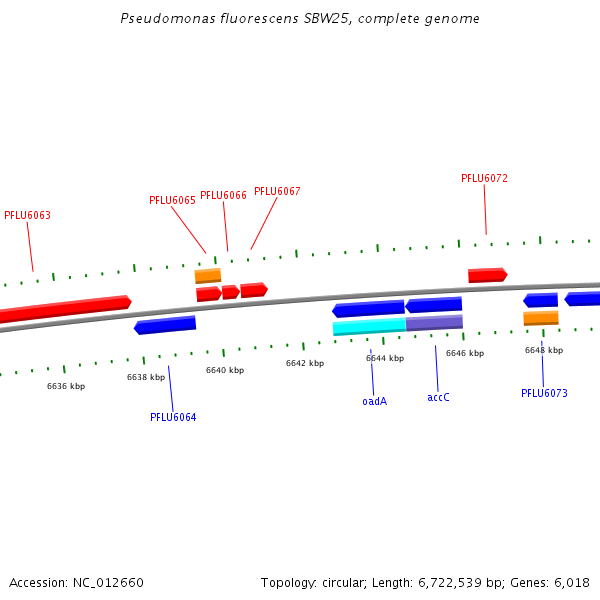 Pseudomonas fluorescens SBW25, complete genome

PFLU6063

PFLU6065

PFLU6066

PFLU6067

PFLU6072

6636 kbp

6638 kbp

6640 kbp

6642 kbp

6644 kbp

6646 kbp

6648 kbp

PFLU6064

oadA

accC

PFLU6073

Accession: NC_012660

Topology: circular; Length: 6,722,539 bp; Genes: 6,018